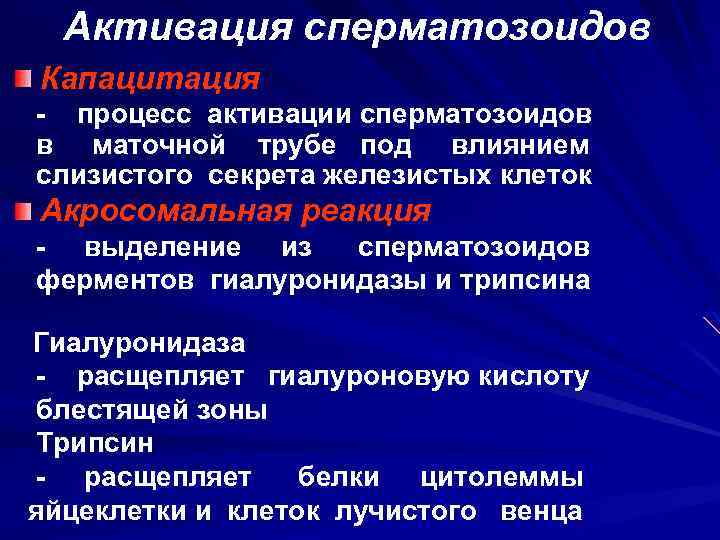 Активация сперматозоидов

Капацитация

- процесс активации сперматозоидов в маточной трубе под влиянием слизистого секрета железистых клеток

Акросомальная реакция

- выделение из сперматозоидов ферментов гиалуронидазы и трипсина

Гиалуронидаза

- расщепляет гиалуроновую кислоту блестящей зоны

Трипсин

- расщепляет белки цитолеммы яйцеклетки и клеток лучистого венца